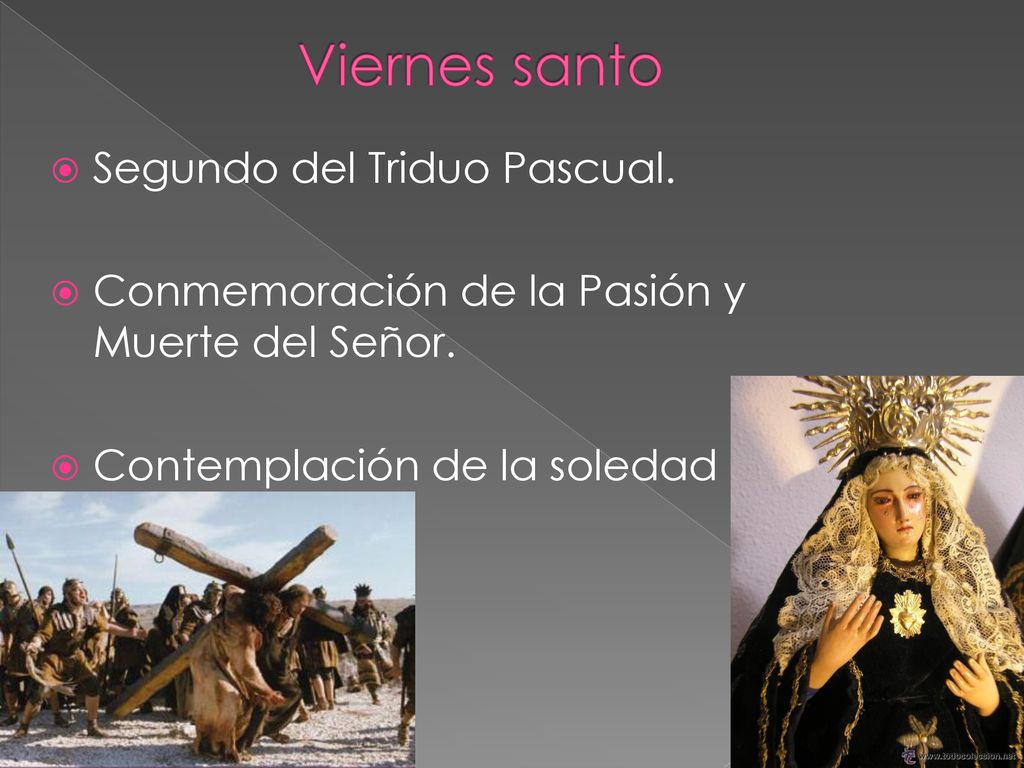 Viernes santo

Segundo del Triduo Pascual.

Conmemoración de la Pasión y Muerte del Señor.

Contemplación de la soledad

www.todocoleccion.net